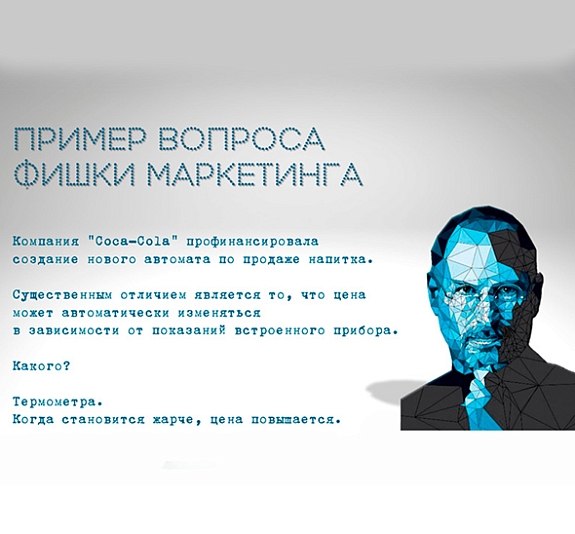 ПРИМЕР ВОПРОСА
ФИШКИ МАРКЕТИНГА

Компания "Coca-Cola" профинансировала создание нового автомата по продаже напитка.

Существенным отличием является то, что цена может автоматически изменяться в зависимости от показаний встроенного прибора.

Какого?

Термометра.
Когда становится жарче, цена повышается.